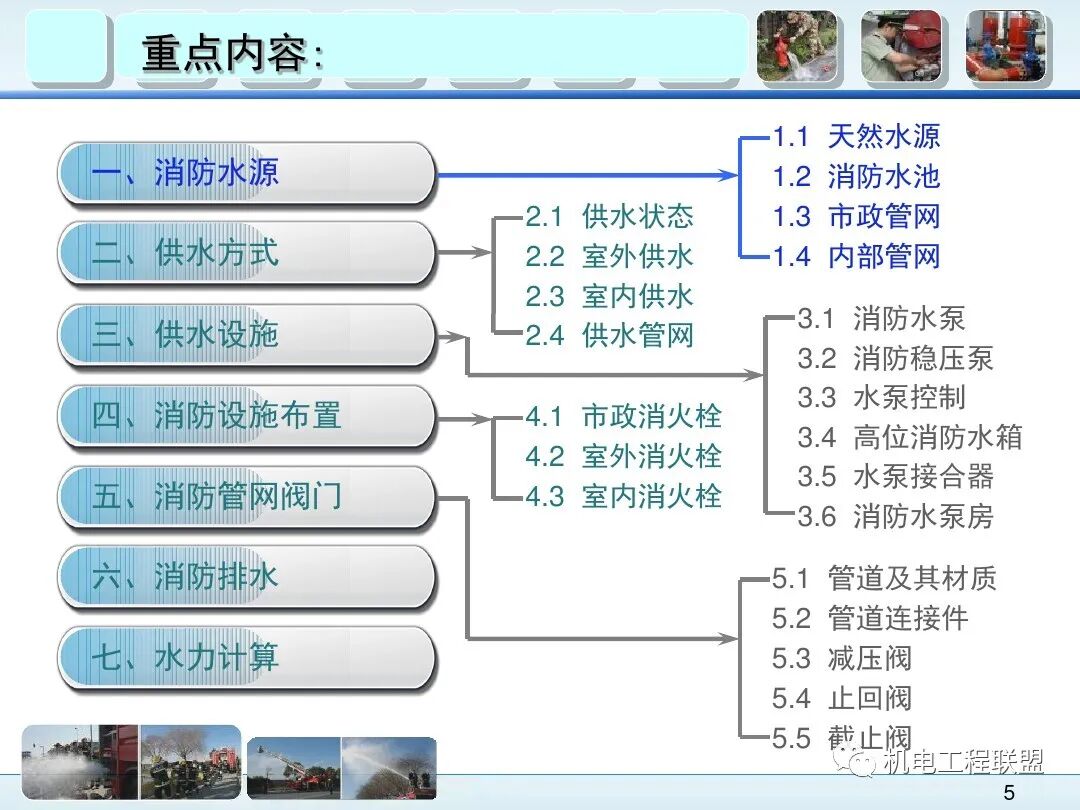 重点内容:

一、消防水源

二、供水方式

三、供水设施

四、消防设施布置

五、消防管网阀门

六、消防排水

七、水力计算

1.1 天然水源
1.2 消防水池
1.3 市政管网
1.4 内部管网

2.1 供水状态
2.2 室外供水
2.3 室内供水
2.4 供水管网

3.1 消防水泵
3.2 消防稳压泵
3.3 水泵控制
3.4 高位消防水箱
3.5 水泵接合器
3.6 消防水泵房

4.1 市政消火栓
4.2 室外消火栓
4.3 室内消火栓

5.1 管道及其材质
5.2 管道连接件
5.3 减压阀
5.4 止回阀
5.5 截止阀

机电工程联盟

5